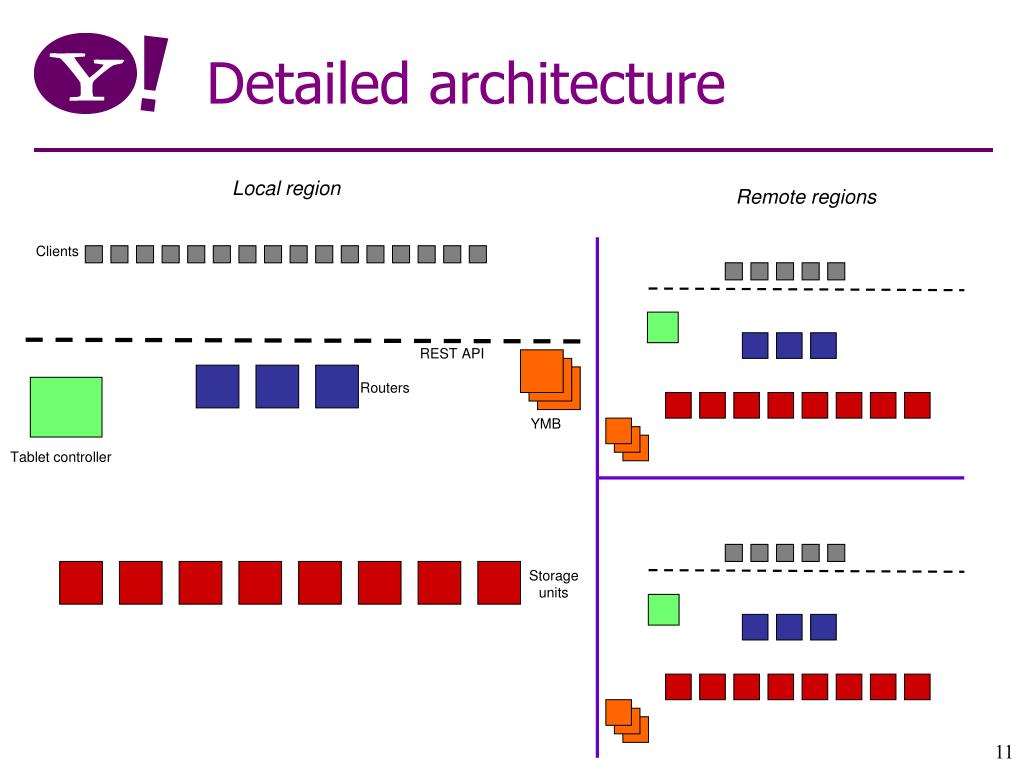 Y!

Detailed architecture

Local region

Remote regions

Clients

REST API

Routers

YMB

Tablet controller

Storage units

11